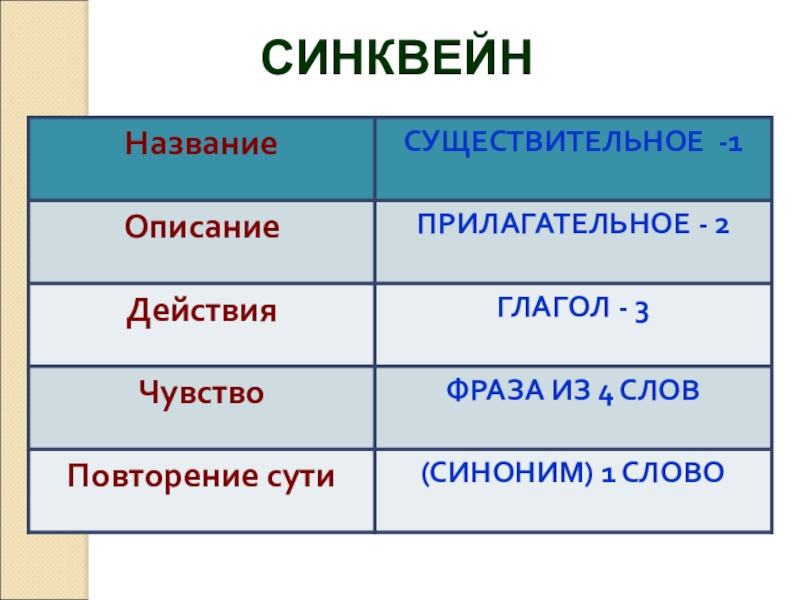 СИНКВЕЙН

| Название | СУЩЕСТВИТЕЛЬНОЕ -1 |
|---|---|
| Описание | ПРИЛАГАТЕЛЬНОЕ - 2 |
| Действия | ГЛАГОЛ - 3 |
| Чувство | ФРАЗА ИЗ 4 СЛОВ |
| Повторение сути | (СИНОНИМ) 1 СЛОВО |